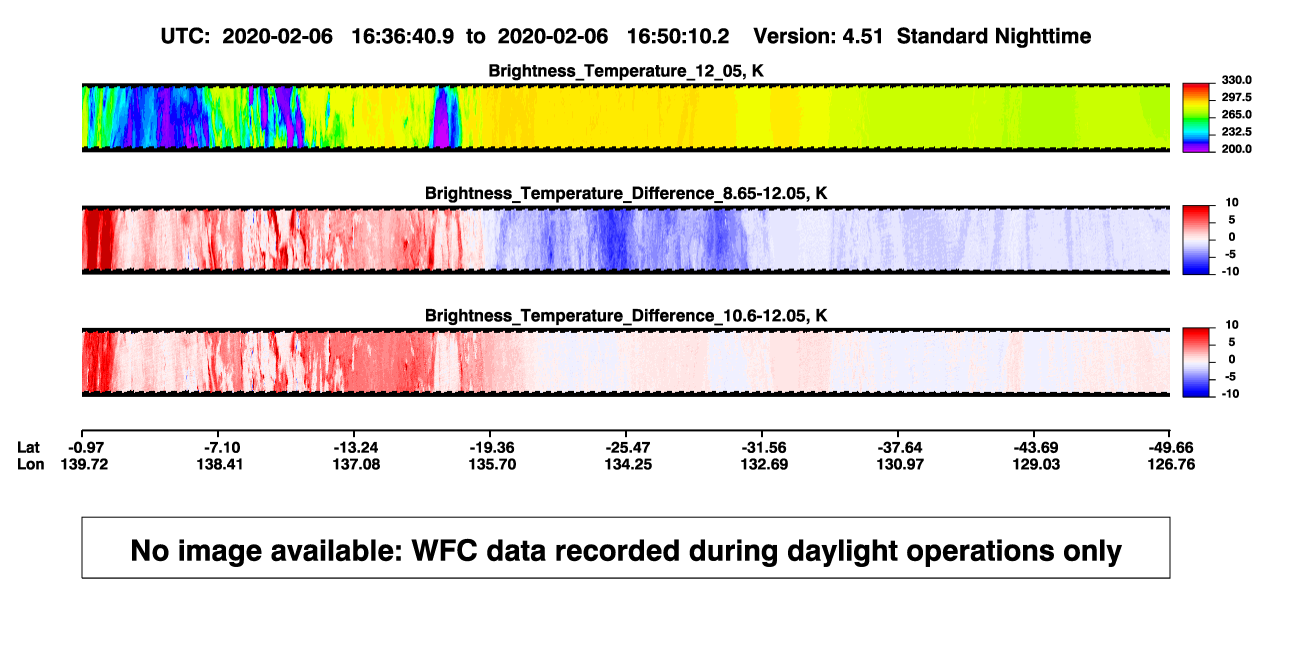 UTC: 2020-02-06 16:36:40.9 to 2020-02-06 16:50:10.2 Version: 4.51 Standard Nighttime

Brightness_Temperature_12_05, K

330.0
297.5
265.0
232.5
200.0

Brightness_Temperature_Difference_8.65-12.05, K

10
5
0
-5
-10

Brightness_Temperature_Difference_10.6-12.05, K

10
5
0
-5
-10

| Lat | -0.97 | -7.10 | -13.24 | -19.36 | -25.47 | -31.56 | -37.64 | -43.69 | -49.66 |
|---|---|---|---|---|---|---|---|---|---|
| Lon | 139.72 | 138.41 | 137.08 | 135.70 | 134.25 | 132.69 | 130.97 | 129.03 | 126.76 |

No image available: WFC data recorded during daylight operations only